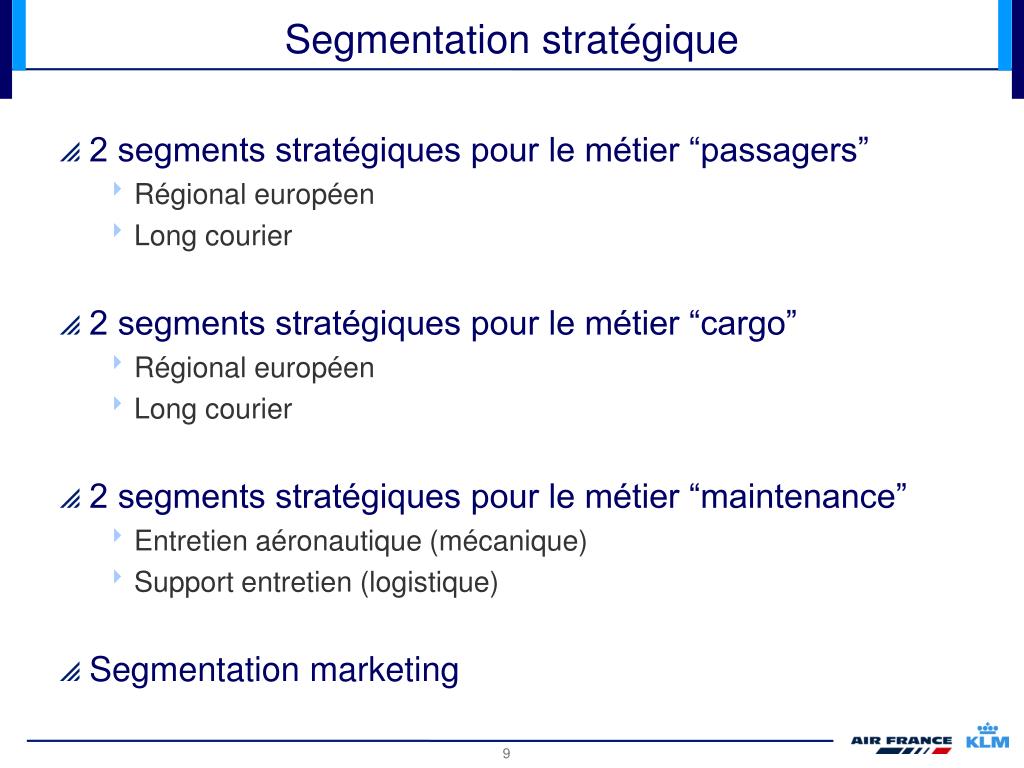 Segmentation stratégique

2 segments stratégiques pour le métier “passagers”
Régional européen
Long courier

2 segments stratégiques pour le métier “cargo”
Régional européen
Long courier

2 segments stratégiques pour le métier “maintenance”
Entretien aéronautique (mécanique)
Support entretien (logistique)

Segmentation marketing

9

AIR FRANCE KLM